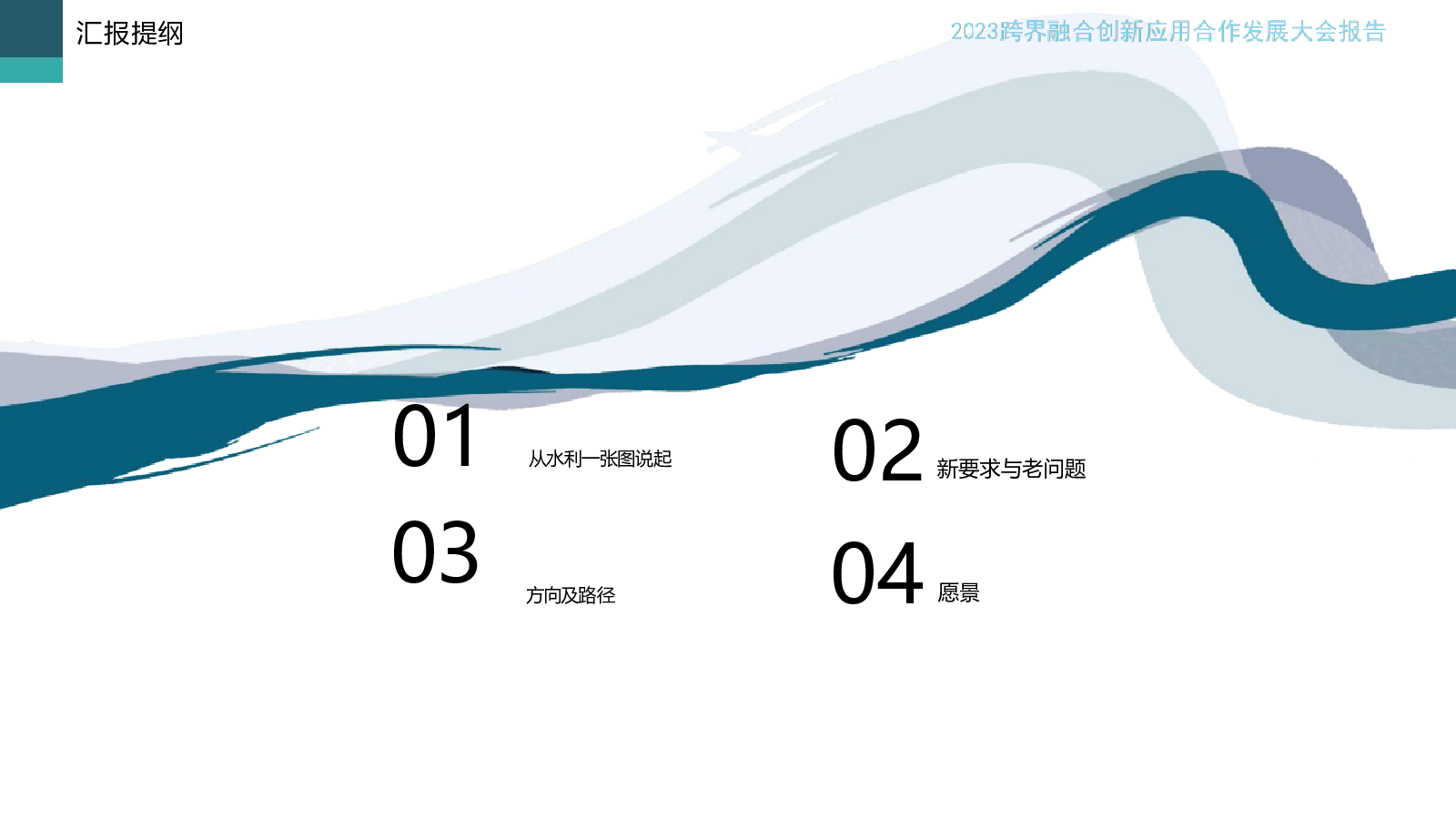 汇报提纲

2023跨界融合创新应用合作发展大会报告

01 从水利一张图说起

02 新要求与老问题

03 方向及路径

04 愿景